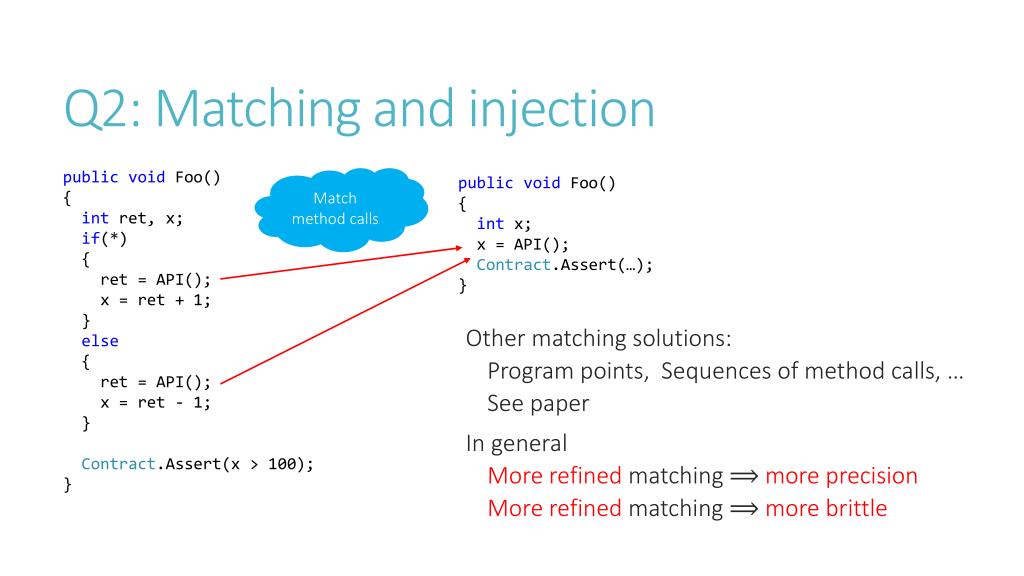 Q2: Matching and injection

public void Foo()
{
  int ret, x;
  if(*)
  {
    ret = API();
    x = ret + 1;
  }
  else
  {
    ret = API();
    x = ret - 1;
  }

  Contract.Assert(x > 100);
}

Match method calls

public void Foo()
{
  int x;
  x = API();
  Contract.Assert(…);
}

Other matching solutions:
Program points, Sequences of method calls, …
See paper

In general
More refined matching $\Longrightarrow$ more precision
More refined matching $\Longrightarrow$ more brittle